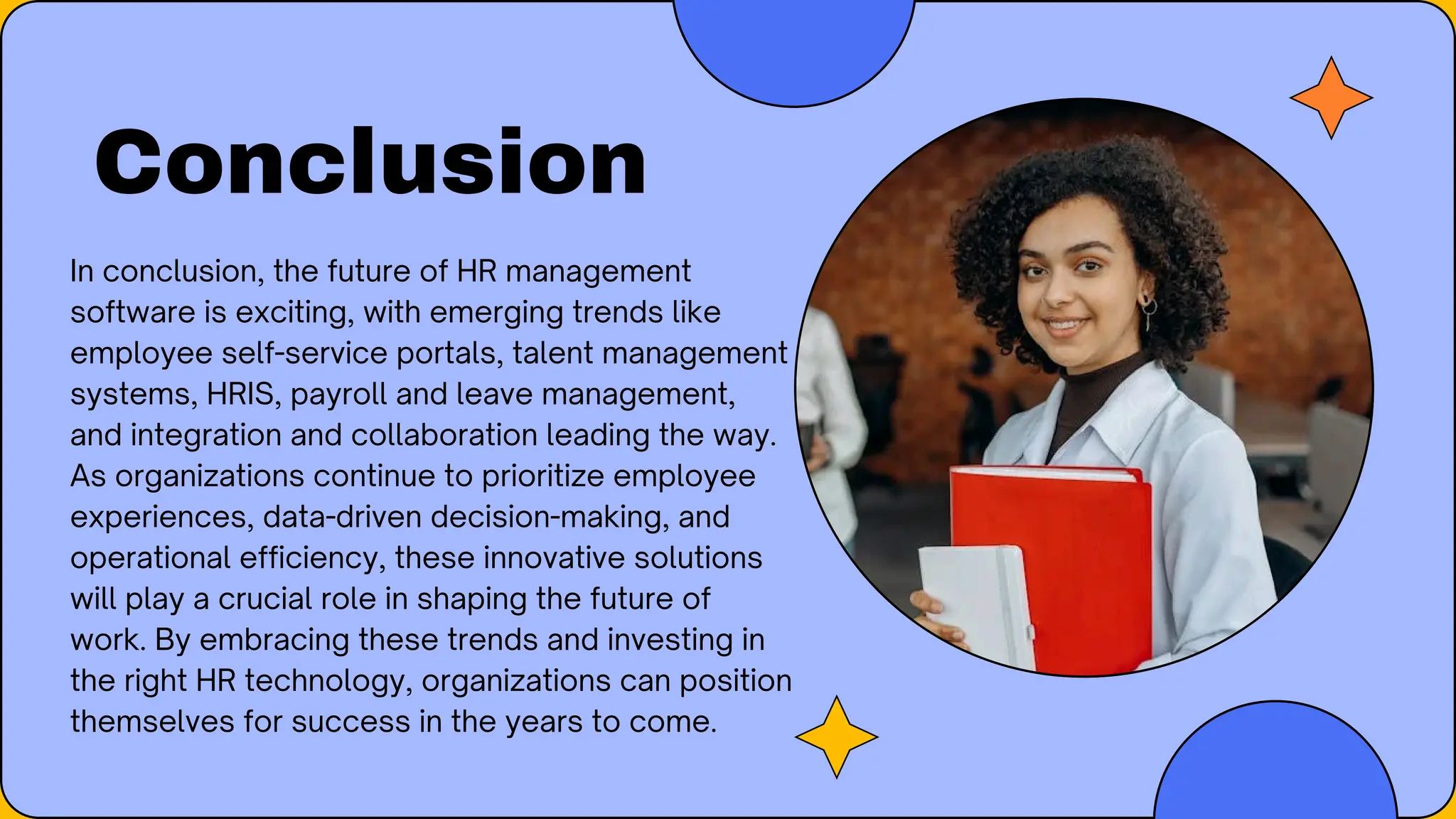 Conclusion

In conclusion, the future of HR management software is exciting, with emerging trends like employee self-service portals, talent management systems, HRIS, payroll and leave management, and integration and collaboration leading the way. As organizations continue to prioritize employee experiences, data-driven decision-making, and operational efficiency, these innovative solutions will play a crucial role in shaping the future of work. By embracing these trends and investing in the right HR technology, organizations can position themselves for success in the years to come.